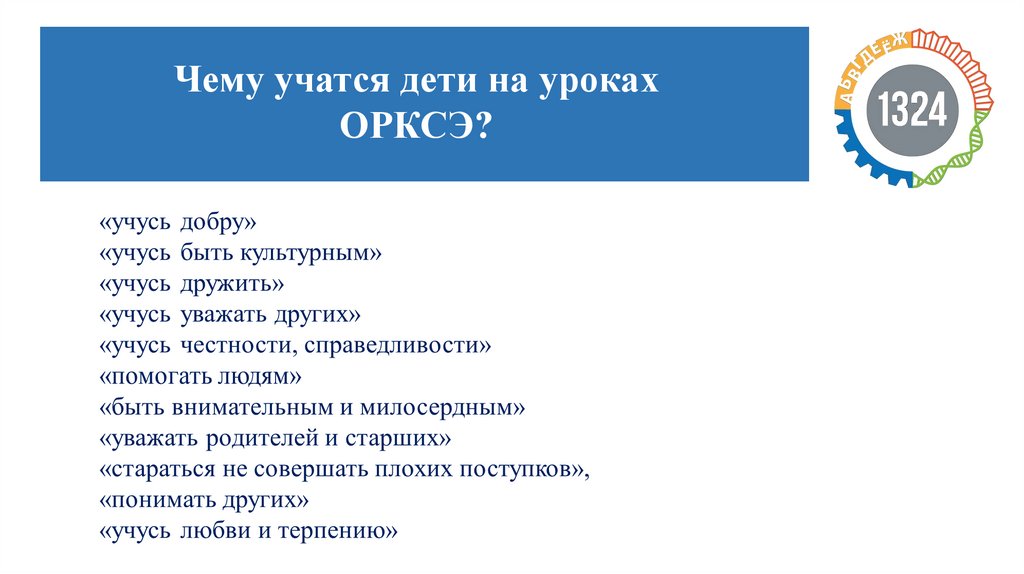 Чему учатся дети на уроках ОРКСЭ?

АБВГДЕЁЖ
1324

«учусь добру»
«учусь быть культурным»
«учусь дружить»
«учусь уважать других»
«учусь честности, справедливости»
«помогать людям»
«быть внимательным и милосердным»
«уважать родителей и старших»
«стараться не совершать плохих поступков»,
«понимать других»
«учусь любви и терпению»